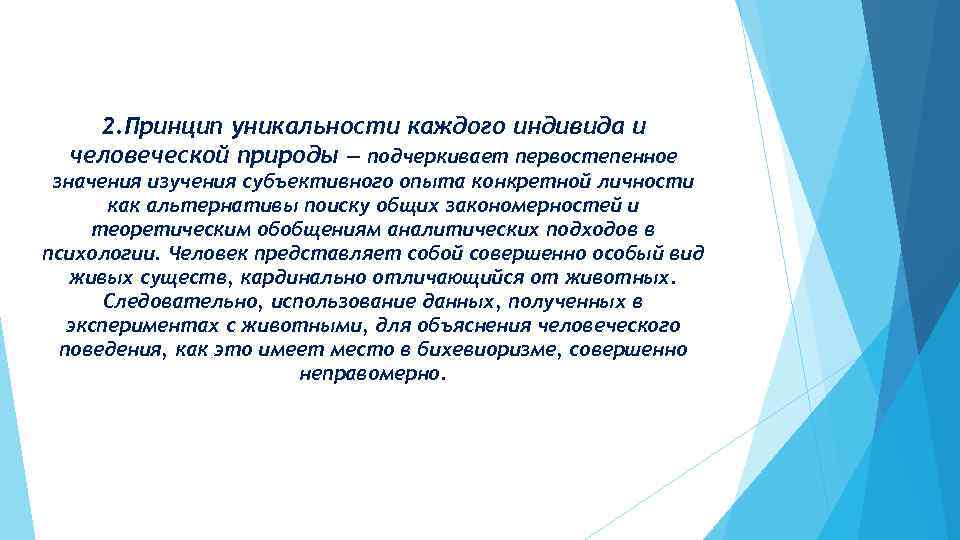 2.Принцип уникальности каждого индивида и человеческой природы — подчеркивает первостепенное значения изучения субъективного опыта конкретной личности как альтернативы поиску общих закономерностей и теоретическим обобщениям аналитических подходов в психологии. Человек представляет собой совершенно особый вид живых существ, кардинально отличающийся от животных. Следовательно, использование данных, полученных в экспериментах с животными, для объяснения человеческого поведения, как это имеет место в бихевиоризме, совершенно неправомерно.